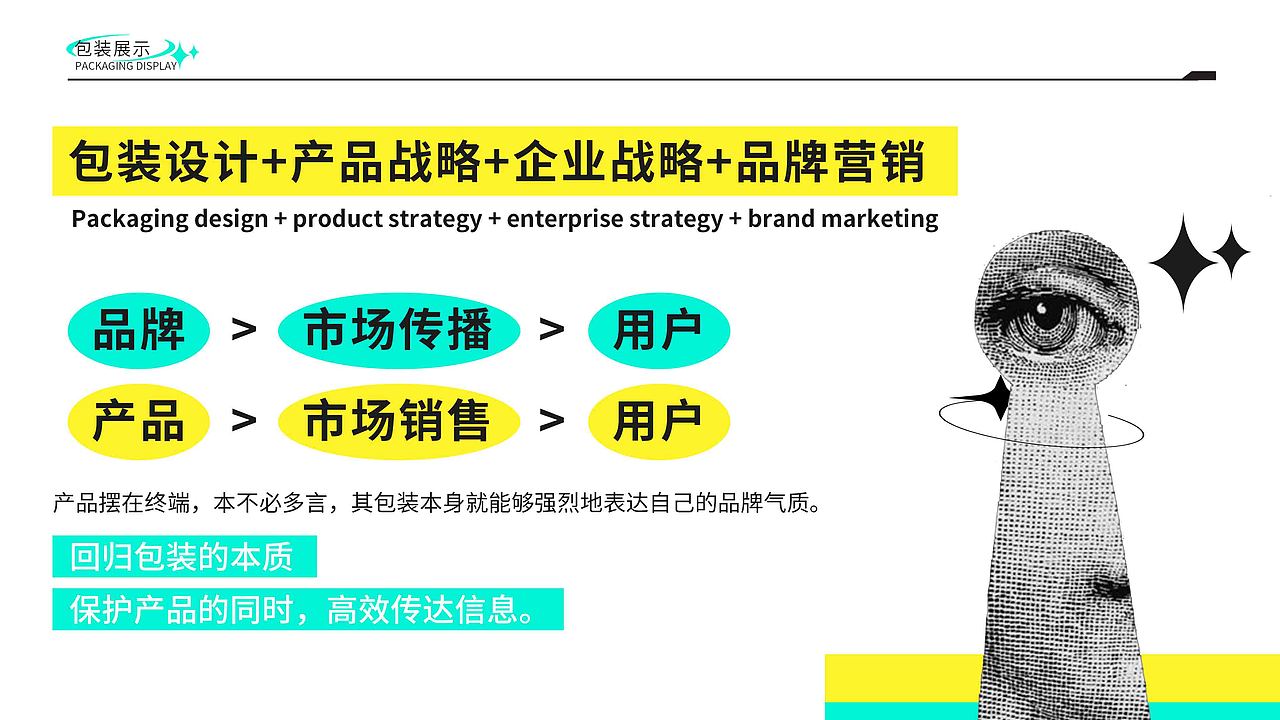 包装展示
PACKAGING DISPLAY

包装设计+产品战略+企业战略+品牌营销
Packaging design + product strategy + enterprise strategy + brand marketing

品牌 > 市场传播 > 用户
产品 > 市场销售 > 用户

产品摆在终端，本不必多言，其包装本身就能够强烈地表达自己的品牌气质。

回归包装的本质
保护产品的同时，高效传达信息。